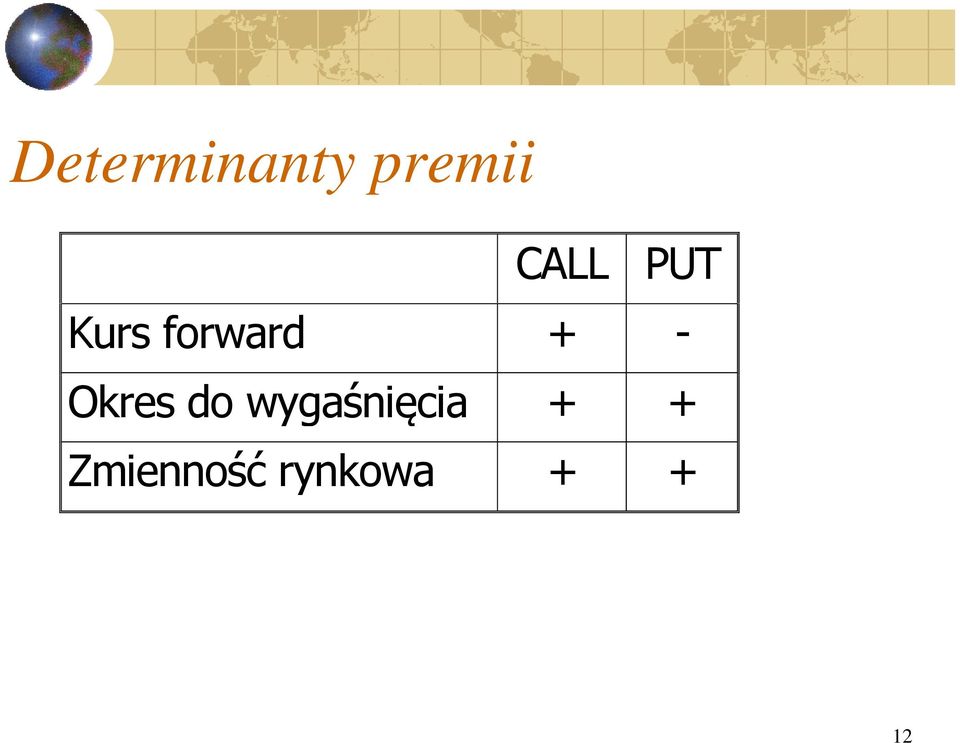 Determinanty premii

| | CALL | PUT |
|---|---|---|
| Kurs forward | + | - |
| Okres do wygaśnięcia | + | + |
| Zmienność rynkowa | + | + |

12